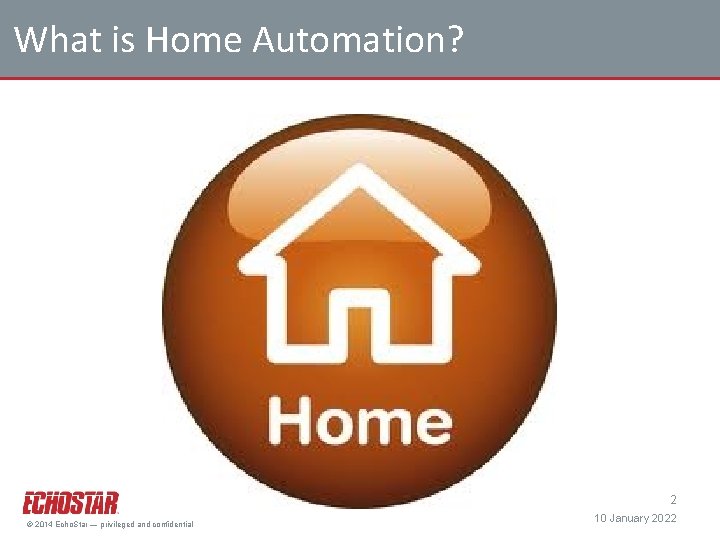 What is Home Automation?

Home

ECHOSTAR

© 2014 EchoStar — privileged and confidential

2

10 January 2022